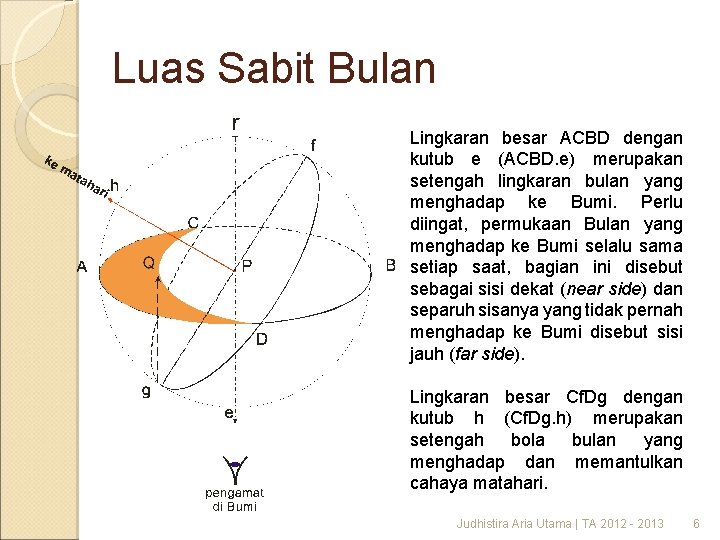 Luas Sabit Bulan

r
f
ke matahari
h
C
A
Q
P
B
D
g
e
pengamat di Bumi

Lingkaran besar ACBD dengan kutub e (ACBD.e) merupakan setengah lingkaran bulan yang menghadap ke Bumi. Perlu diingat, permukaan Bulan yang menghadap ke Bumi selalu sama setiap saat, bagian ini disebut sebagai sisi dekat (near side) dan separuh sisanya yang tidak pernah menghadap ke Bumi disebut sisi jauh (far side).

Lingkaran besar CfDg dengan kutub h (CfDg.h) merupakan setengah bola bulan yang menghadap dan memantulkan cahaya matahari.

Judhistira Aria Utama | TA 2012 - 2013 6